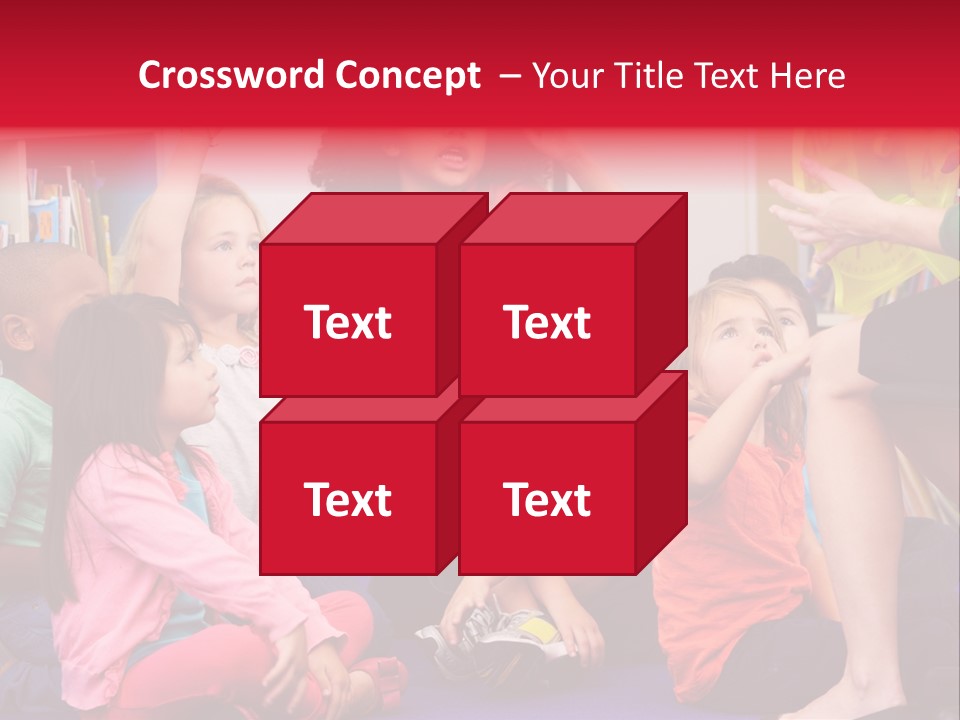 Crossword Concept – Your Title Text Here

Text

Text

Text

Text